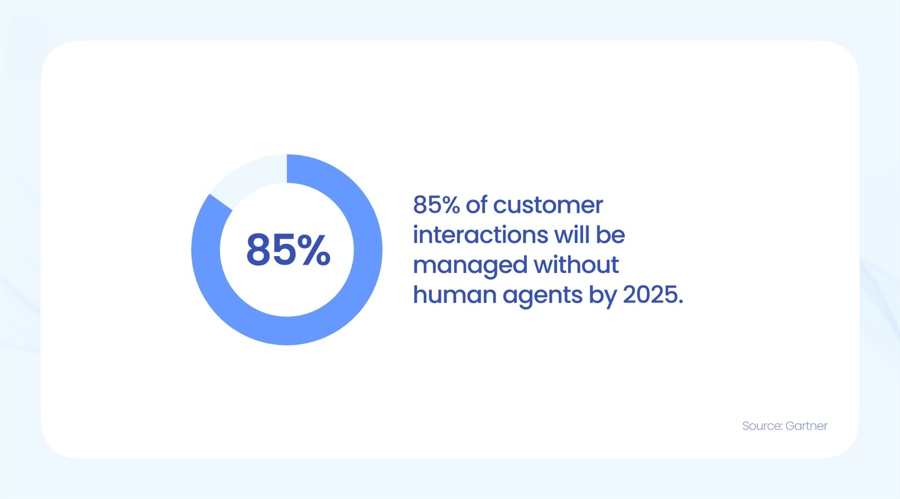 85%

85% of customer interactions will be managed without human agents by 2025.

Source: Gartner